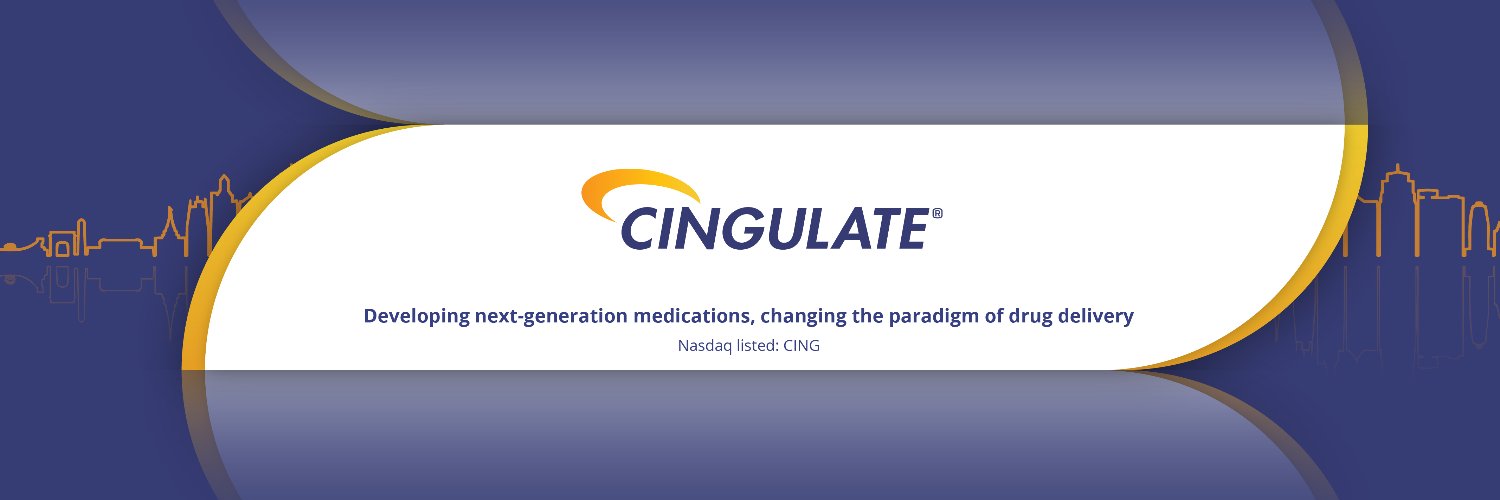 CINGULATE®

Developing next-generation medications, changing the paradigm of drug delivery

Nasdaq listed: CING